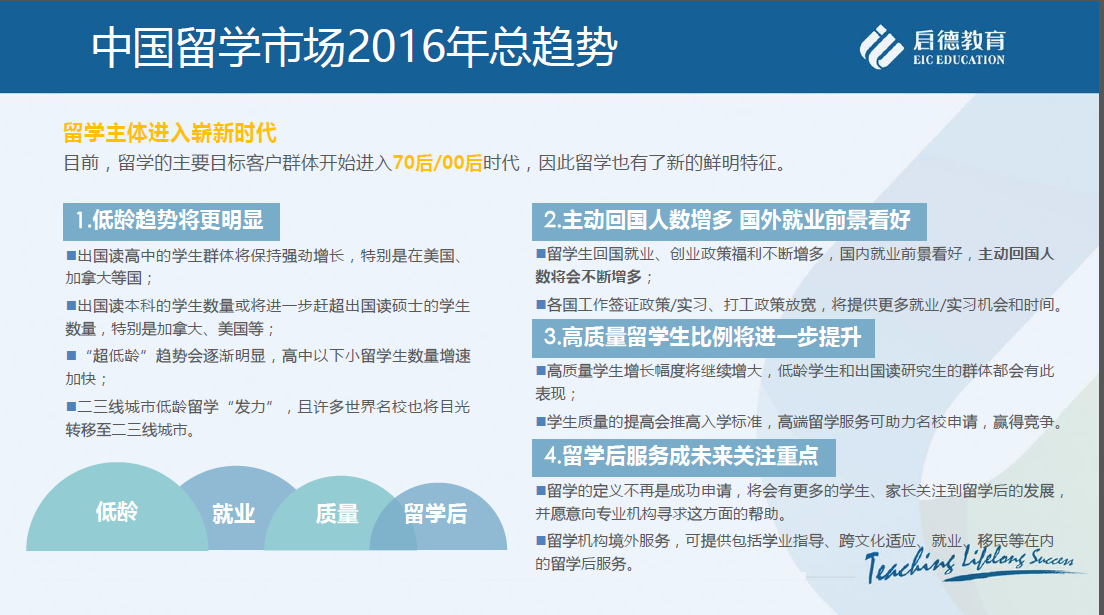 中国留学市场2016年总趋势

启德教育
EIC EDUCATION

留学主体进入崭新时代
目前，留学的主要目标客户群体开始进入70后/00后时代，因此留学也有了新的鲜明特征。

1.低龄趋势将更明显

■出国读高中的学生群体将保持强劲增长，特别是在美国、加拿大等国；

■出国读本科的学生数量或将进一步赶超出国读硕士的学生数量，特别是加拿大、美国等；

■“超低龄”趋势会逐渐明显，高中以下小留学生数量增速加快；

■二三线城市低龄留学“发力”，且许多世界名校也将目光转移至二三线城市。

低龄 就业 质量 留学后

2.主动回国人数增多 国外就业前景看好

■留学生回国就业、创业政策福利不断增多，国内就业前景看好，主动回国人数将会不断增多；

■各国工作签证政策/实习、打工政策放宽，将提供更多就业/实习机会和时间。

3.高质量留学生比例将进一步提升

■高质量学生增长幅度将继续增大，低龄学生和出国读研究生的群体都会有此表现；

■学生质量的提高会推高入学标准，高端留学服务可助力名校申请，赢得竞争。

4.留学后服务成未来关注重点

■留学的定义不再是成功申请，将会有更多的学生、家长关注到留学后的发展，并愿意向专业机构寻求这方面的帮助。

■留学机构境外服务，可提供包括学业指导、跨文化适应、就业、移民等在内的留学后服务。

Teaching Lifelong Success